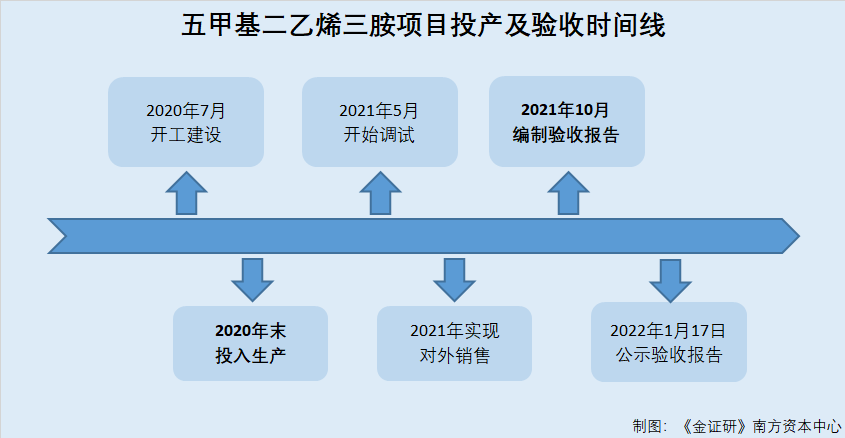 五甲基二乙烯三胺项目投产及验收时间线

2020年7月
开工建设

2021年5月
开始调试

2021年10月
编制验收报告

2020年末
投入生产

2021年实现
对外销售

2022年1月17日
公示验收报告

制图：《金证研》南方资本中心